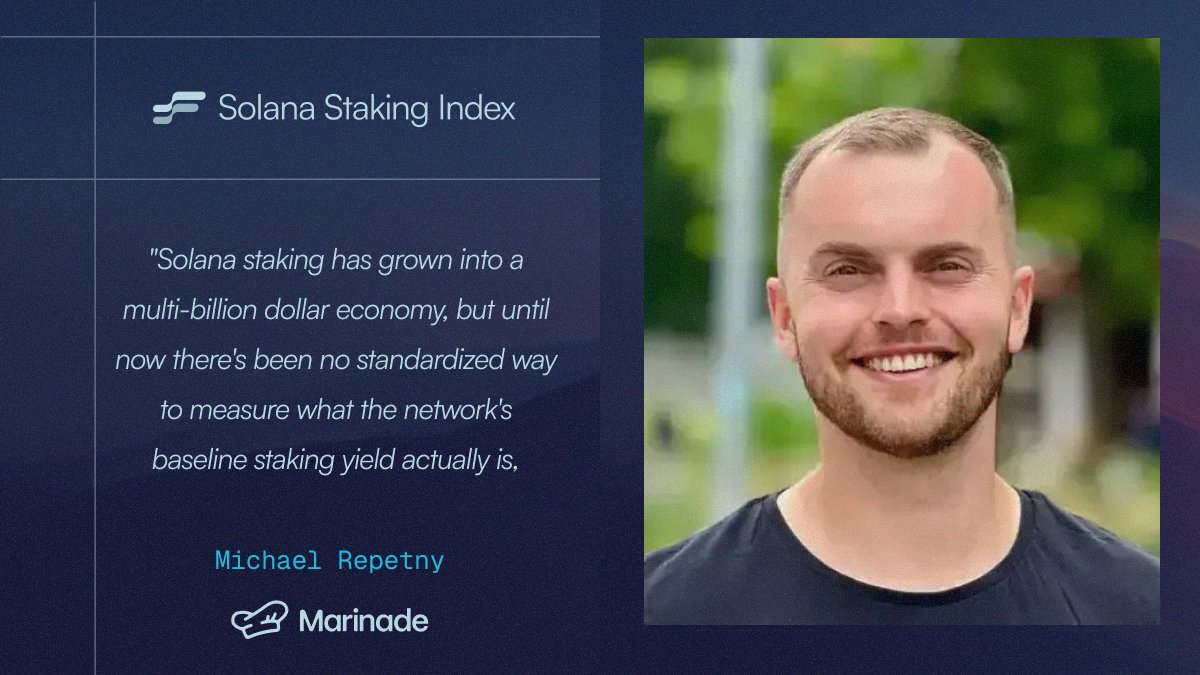 Solana Staking Index

"Solana staking has grown into a multi-billion dollar economy, but until now there's been no standardized way to measure what the network's baseline staking yield actually is,

Michael Repetny

Marinade